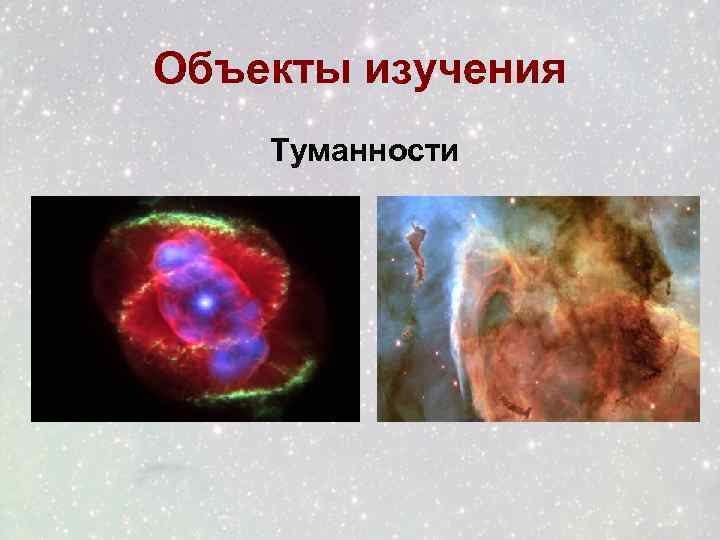 Объекты изучения

Туманности